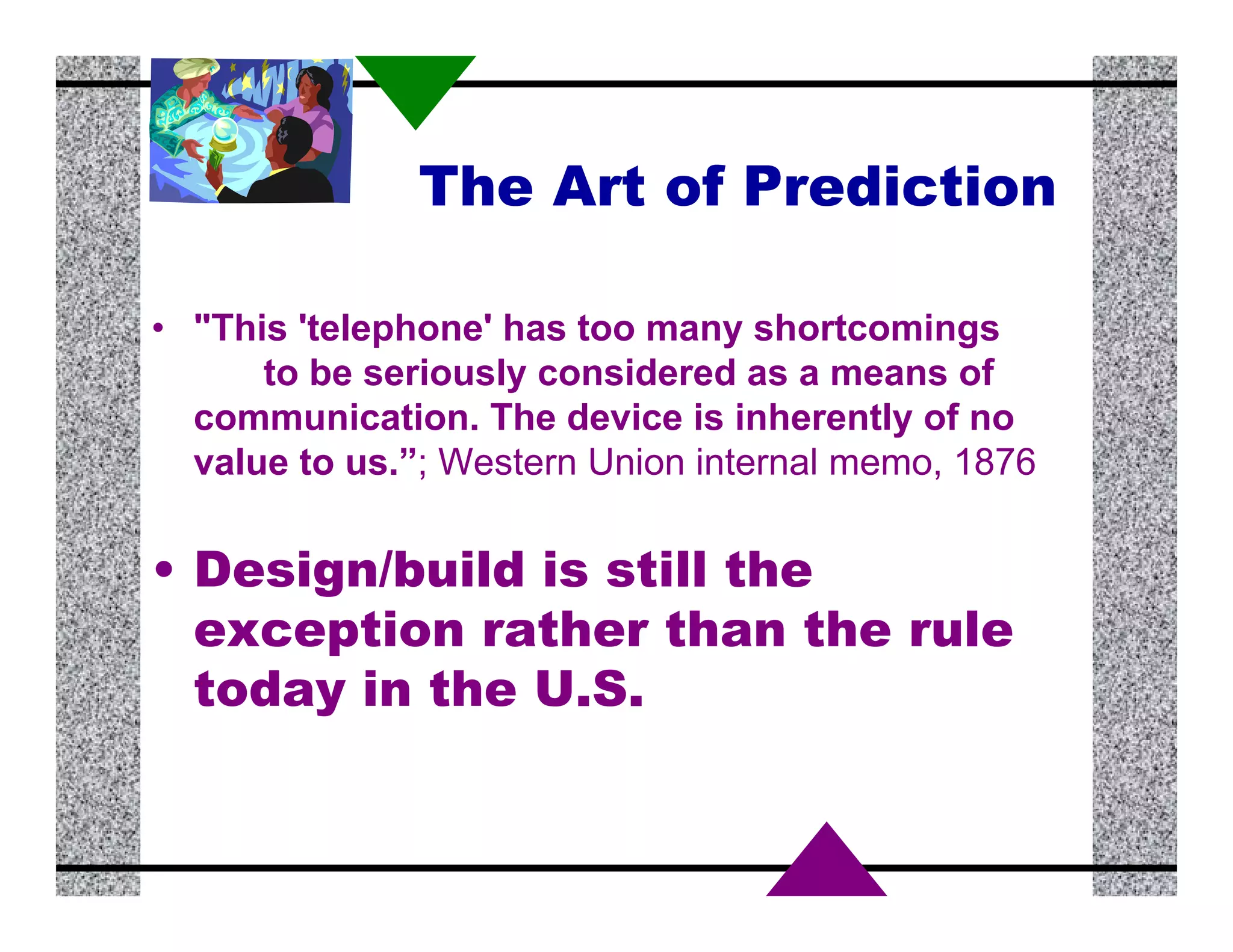 The Art of Prediction

• "This 'telephone' has too many shortcomings to be seriously considered as a means of communication. The device is inherently of no value to us.”; Western Union internal memo, 1876

• Design/build is still the exception rather than the rule today in the U.S.